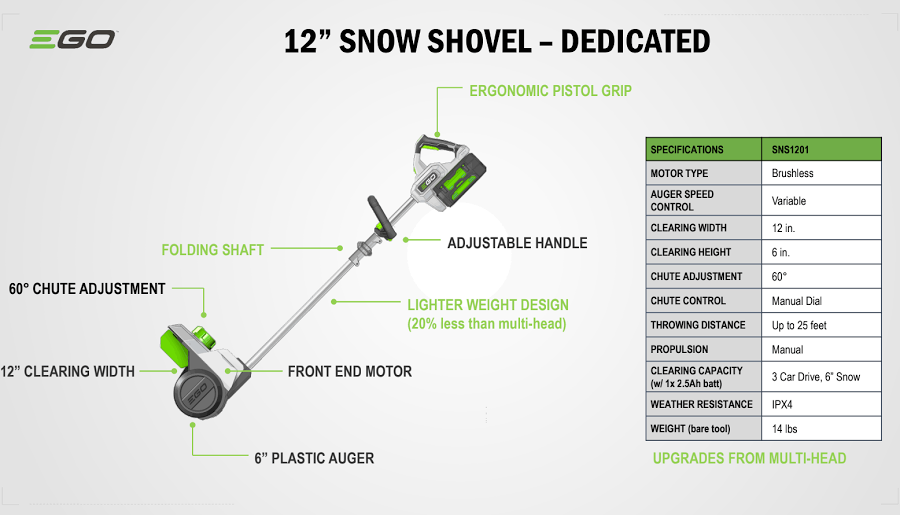 EGO

12” SNOW SHOVEL – DEDICATED

ERGONOMIC PISTOL GRIP

EGO

FOLDING SHAFT

ADJUSTABLE HANDLE

60° CHUTE ADJUSTMENT

LIGHTER WEIGHT DESIGN (20% less than multi-head)

12” CLEARING WIDTH

FRONT END MOTOR

EGO

6” PLASTIC AUGER

| SPECIFICATIONS | SNS1201 |
|---|---|
| MOTOR TYPE | Brushless |
| AUGER SPEED CONTROL | Variable |
| CLEARING WIDTH | 12 in. |
| CLEARING HEIGHT | 6 in. |
| CHUTE ADJUSTMENT | 60° |
| CHUTE CONTROL | Manual Dial |
| THROWING DISTANCE | Up to 25 feet |
| PROPULSION | Manual |
| CLEARING CAPACITY (w/ 1x 2.5Ah batt) | 3 Car Drive, 6" Snow |
| WEATHER RESISTANCE | IPX4 |
| WEIGHT (bare tool) | 14 lbs |

UPGRADES FROM MULTI-HEAD